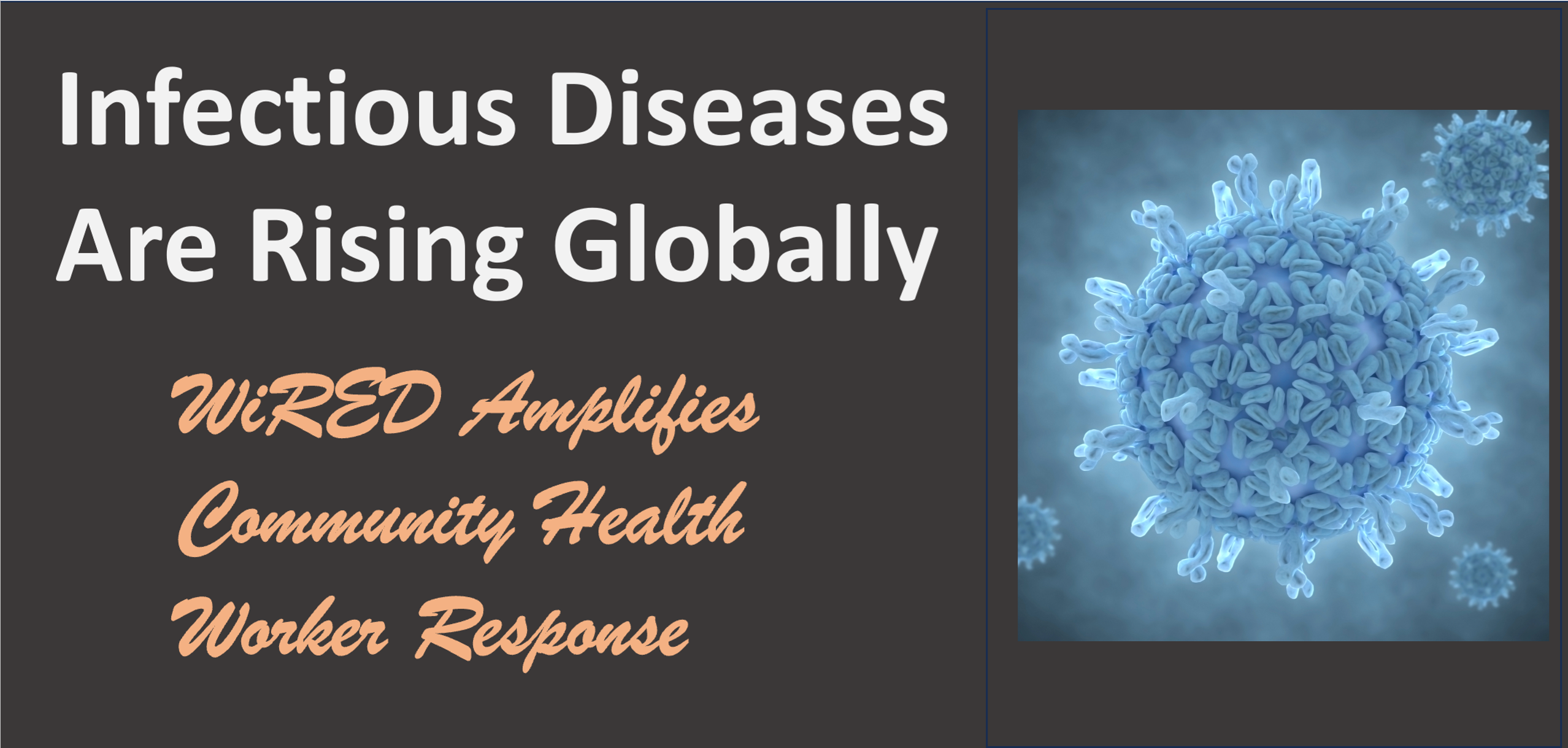 Infectious Diseases Are Rising Globally

WiRED Amplifies Community Health Worker Response